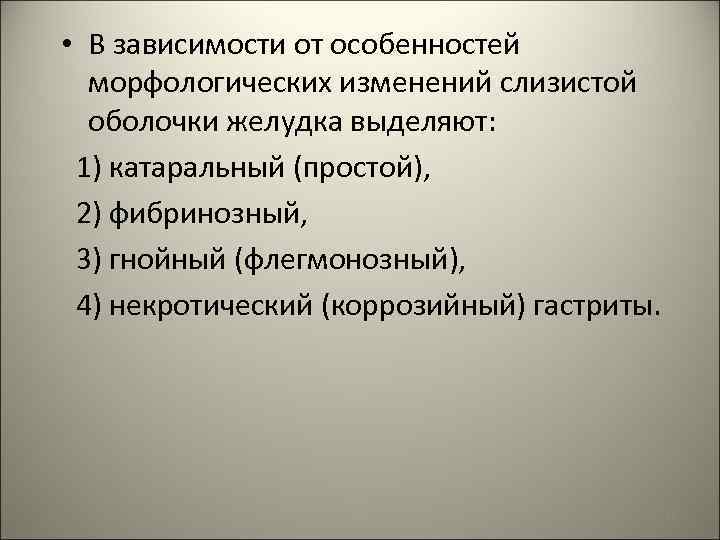 • В зависимости от особенностей морфологических изменений слизистой оболочки желудка выделяют:

1) катаральный (простой),

2) фибринозный,

3) гнойный (флегмонозный),

4) некротический (коррозийный) гастриты.